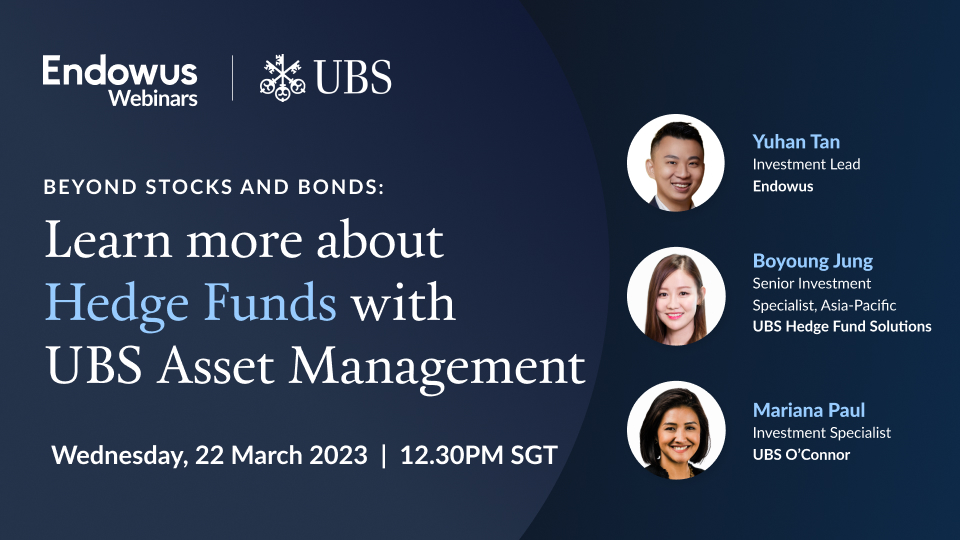 Endowus Webinars | UBS

BEYOND STOCKS AND BONDS:

Learn more about Hedge Funds with UBS Asset Management

Wednesday, 22 March 2023 | 12.30PM SGT

Yuhan Tan
Investment Lead
Endowus

Boyoung Jung
Senior Investment Specialist, Asia-Pacific
UBS Hedge Fund Solutions

Mariana Paul
Investment Specialist
UBS O'Connor